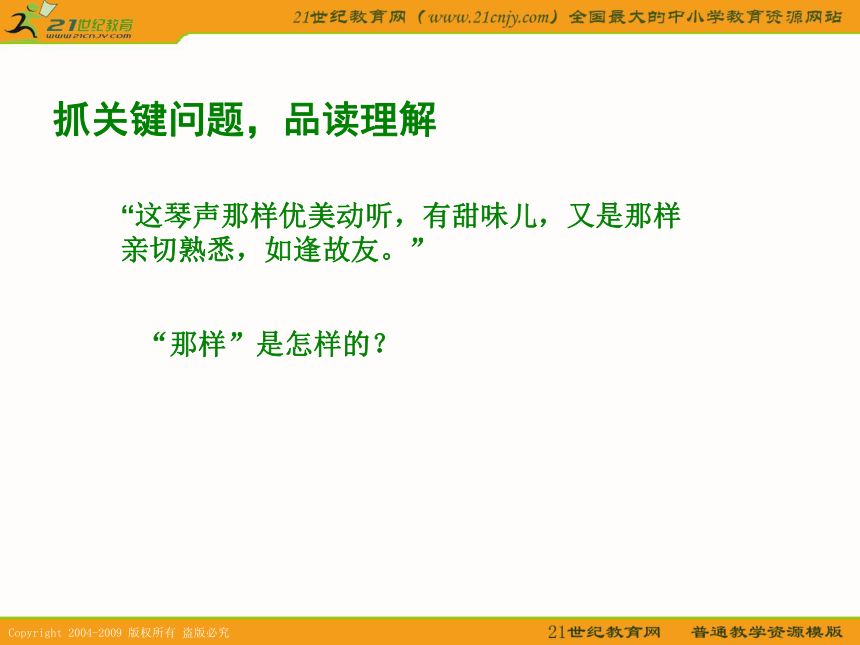 21世纪教育
www.21cnjy.com

21世纪教育网（www.21cnjy.com）全国最大的中小学教育资源网站

抓关键问题，品读理解

“这琴声那样优美动听，有甜味儿，又是那样亲切熟悉，如逢故友。”

“那样”是怎样的？

Copyright 2004-2009 版权所有 盗版必究

21世纪教育网 普通教学资源模版